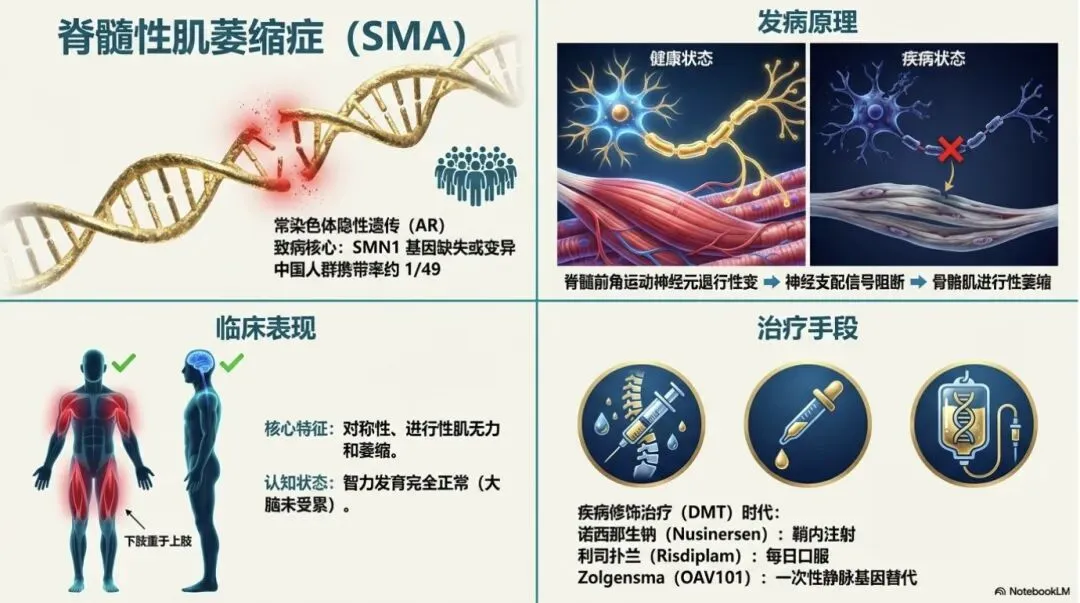 脊髓性肌萎缩症（SMA）

常染色体隐性遗传（AR）
致病核心：SMN1 基因缺失或变异
中国人群携带率约 1/49

发病原理

健康状态

疾病状态

脊髓前角运动神经元退行性变 ➡ 神经支配信号阻断 ➡ 骨骼肌进行性萎缩

临床表现

下肢重于上肢

核心特征：对称性、进行性肌无力和萎缩。

认知状态：智力发育完全正常（大脑未受累）。

治疗手段

疾病修饰治疗（DMT）时代：
诺西那生钠（Nusinersen）：鞘内注射
利司扑兰（Risdiplam）：每日口服
Zolgensma（OAV101）：一次性静脉基因替代

NotebookLM